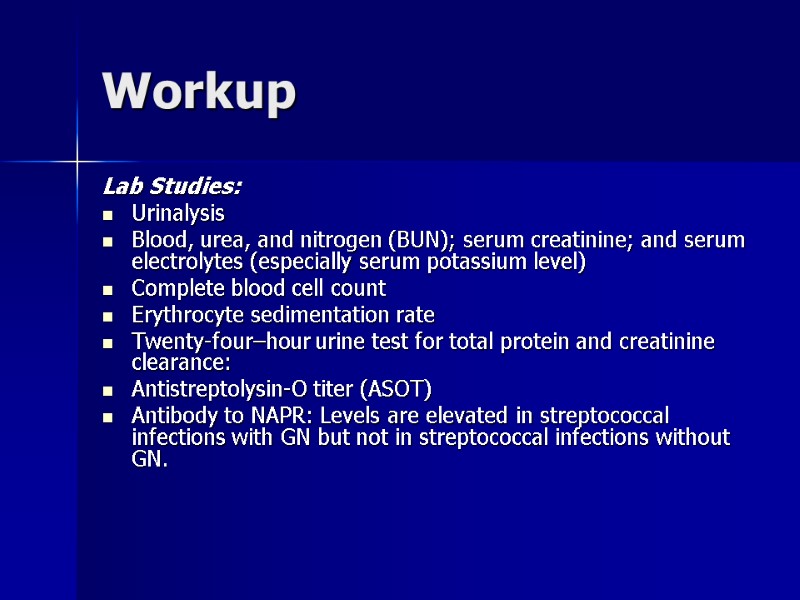 Workup

Lab Studies:

- Urinalysis
- Blood, urea, and nitrogen (BUN); serum creatinine; and serum electrolytes (especially serum potassium level)
- Complete blood cell count
- Erythrocyte sedimentation rate
- Twenty-four–hour urine test for total protein and creatinine clearance:
- Antistreptolysin-O titer (ASOT)
- Antibody to NAPR: Levels are elevated in streptococcal infections with GN but not in streptococcal infections without GN.